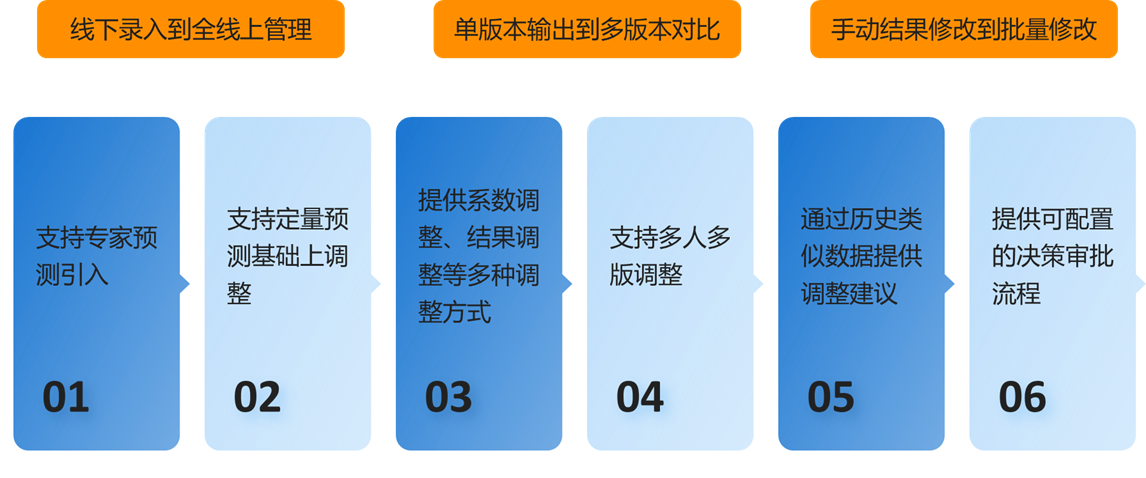 线下录入到全线上管理

单版本输出到多版本对比

手动结果修改到批量修改

支持专家预测引入

01

支持定量预测基础上调整

02

提供系数调整、结果调整等多种调整方式

03

支持多人多版调整

04

通过历史类似数据提供调整建议

05

提供可配置的决策审批流程

06